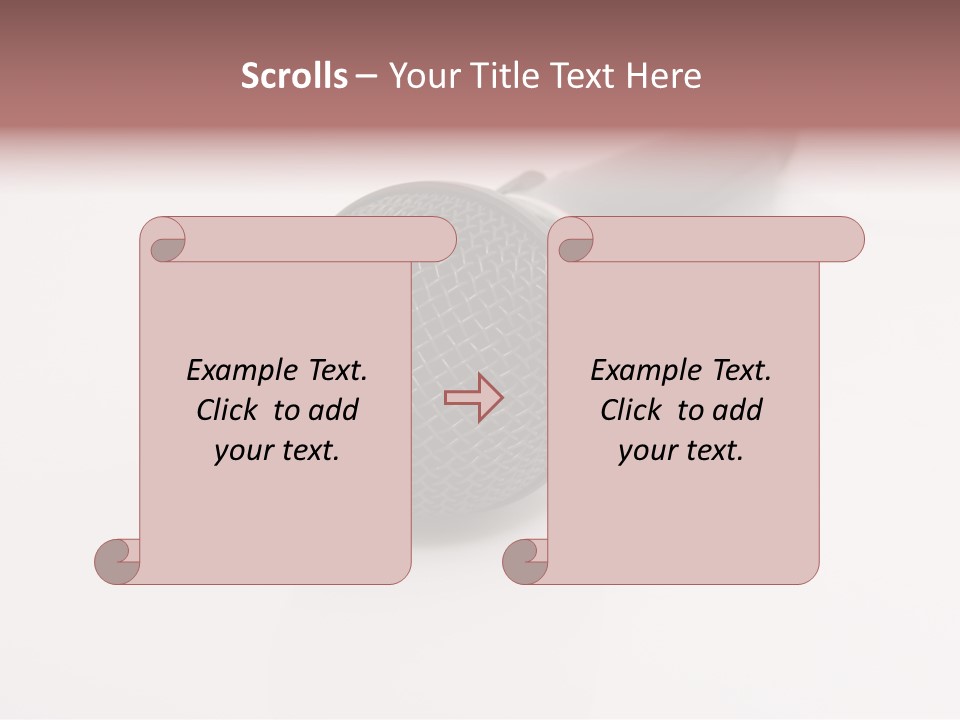 Scrolls – Your Title Text Here

Example Text. Click to add your text.

Example Text. Click to add your text.